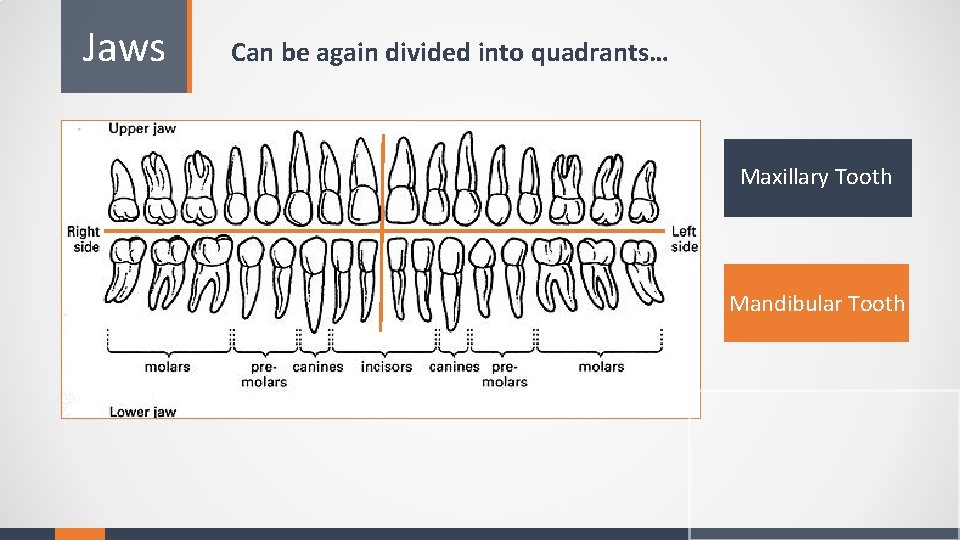 Jaws

Can be again divided into quadrants…

Upper jaw

Right side

Left side

molars

pre-molars

canines

incisors

canines

pre-molars

molars

Lower jaw

Maxillary Tooth

Mandibular Tooth